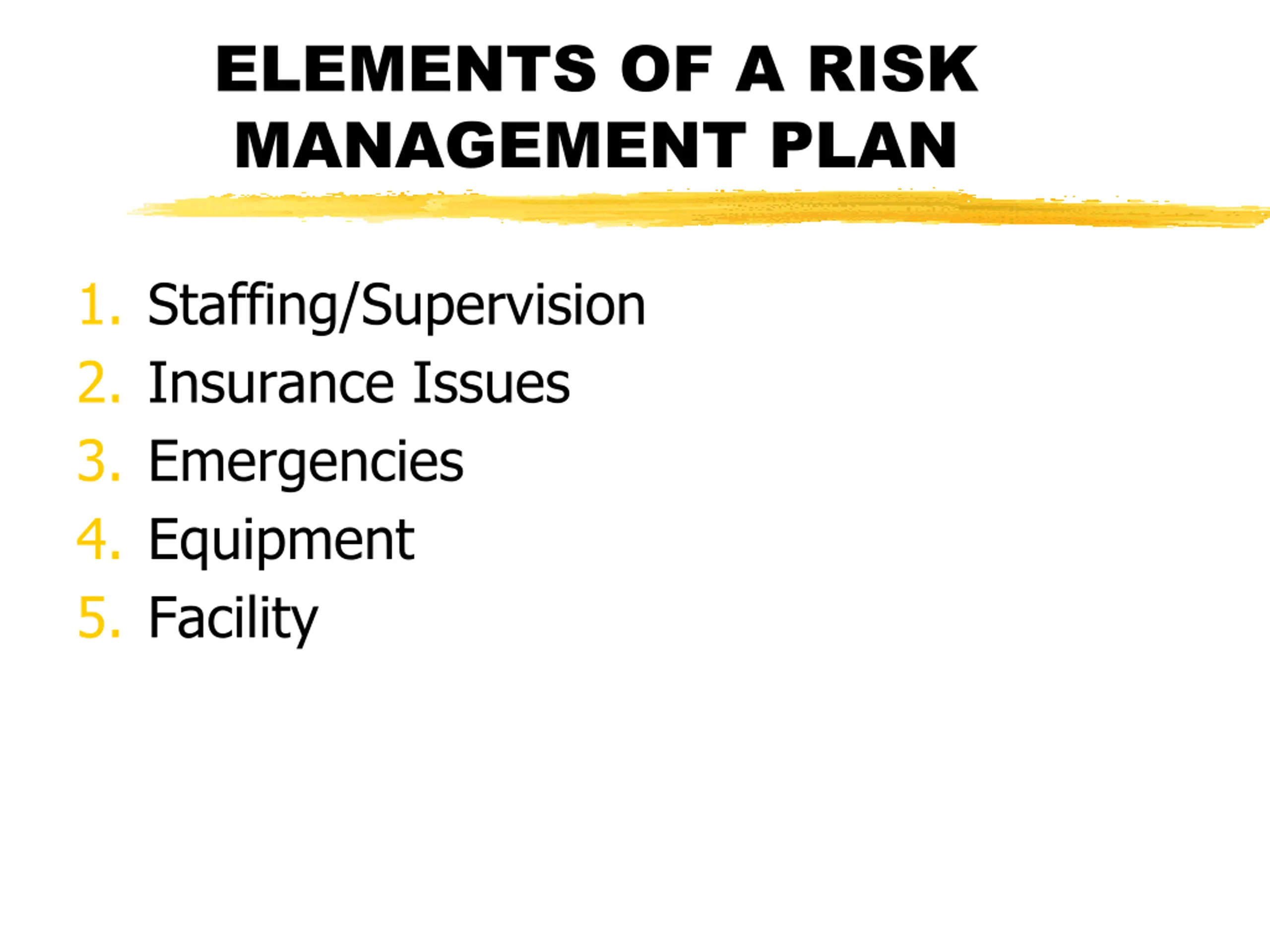 ELEMENTS OF A RISK MANAGEMENT PLAN

1. Staffing/Supervision
2. Insurance Issues
3. Emergencies
4. Equipment
5. Facility